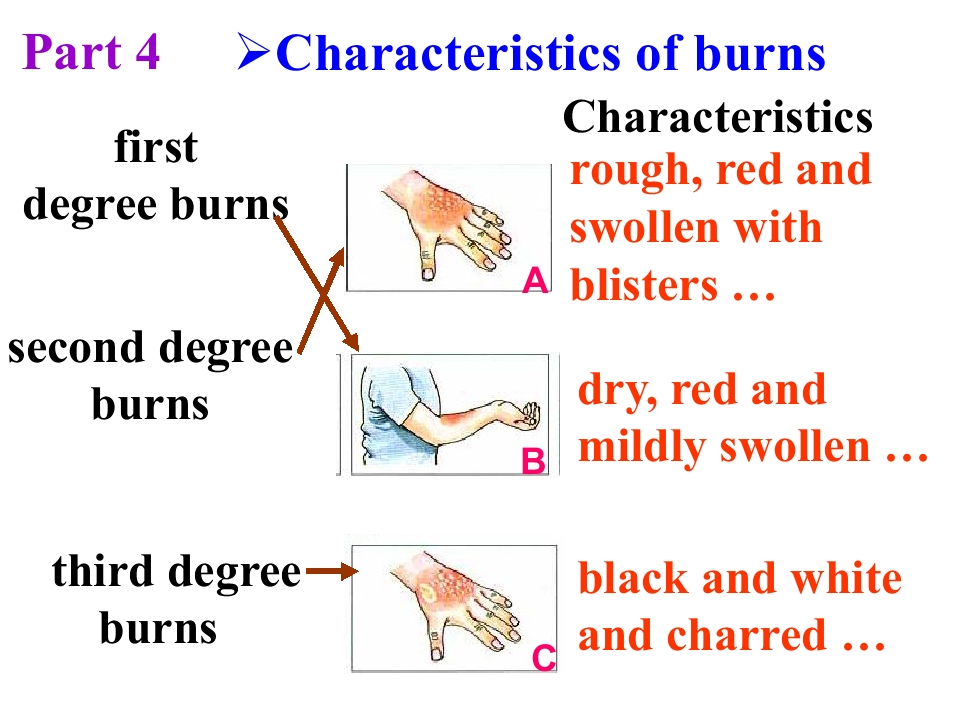 Part 4 ➢Characteristics of burns

first degree burns

second degree burns

third degree burns

A

B

C

Characteristics

rough, red and swollen with blisters …

dry, red and mildly swollen …

black and white and charred …